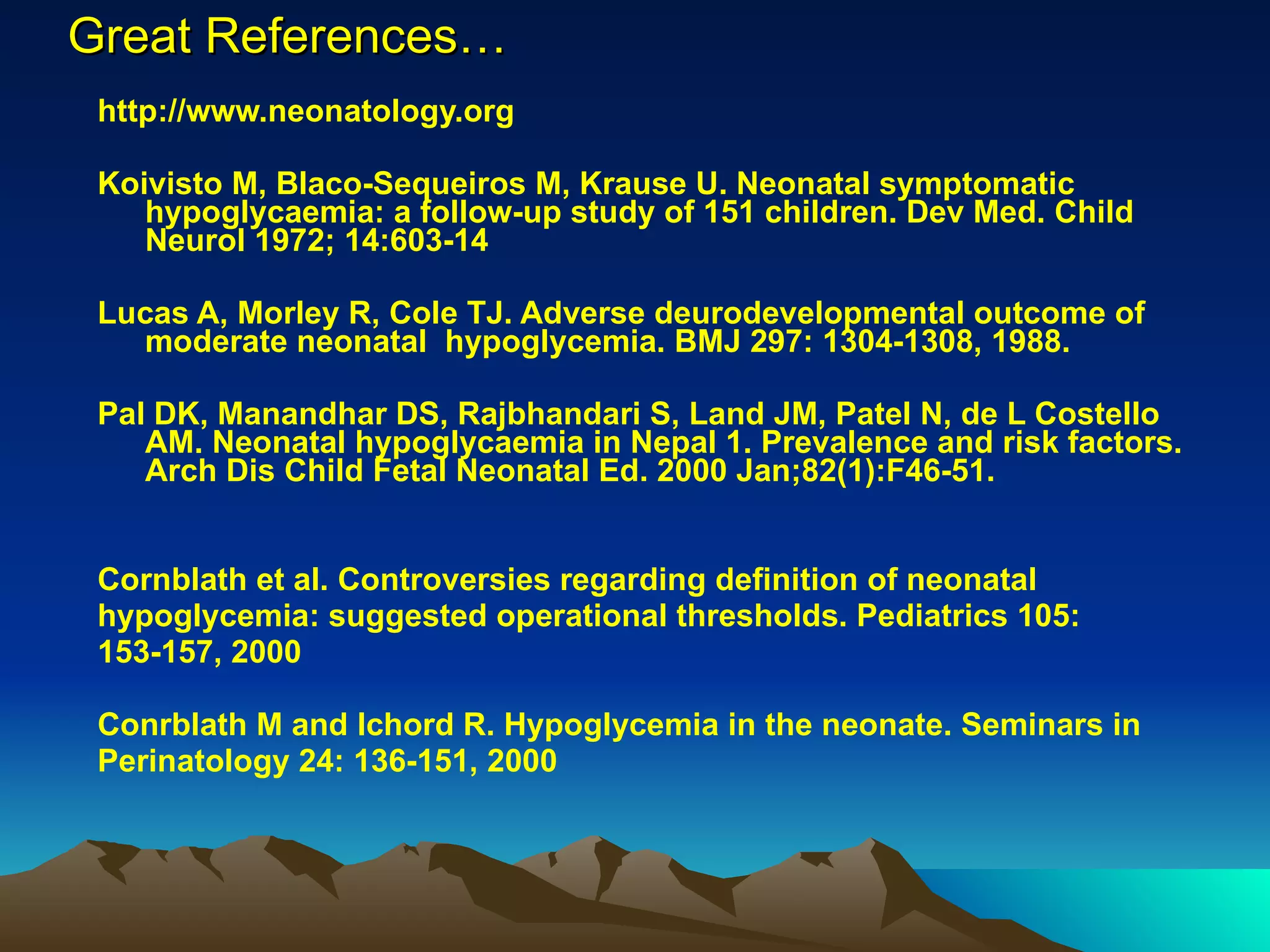 Great References…

http://www.neonatology.org

Koivisto M, Blaco-Sequeiros M, Krause U. Neonatal symptomatic hypoglycaemia: a follow-up study of 151 children. Dev Med. Child Neurol 1972; 14:603-14

Lucas A, Morley R, Cole TJ. Adverse deurodevelopmental outcome of moderate neonatal  hypoglycemia. BMJ 297: 1304-1308, 1988.

Pal DK, Manandhar DS, Rajbhandari S, Land JM, Patel N, de L Costello AM. Neonatal hypoglycaemia in Nepal 1. Prevalence and risk factors. Arch Dis Child Fetal Neonatal Ed. 2000 Jan;82(1):F46-51.

Cornblath et al. Controversies regarding definition of neonatal hypoglycemia: suggested operational thresholds. Pediatrics 105: 153-157, 2000

Conrblath M and Ichord R. Hypoglycemia in the neonate. Seminars in Perinatology 24: 136-151, 2000